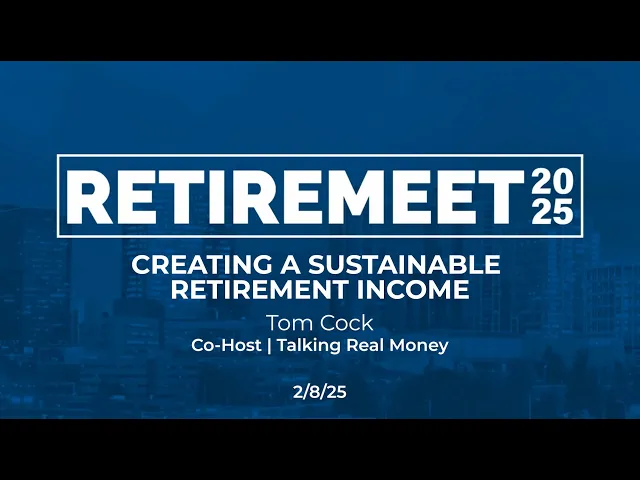 RETIREMEET 2025

CREATING A SUSTAINABLE RETIREMENT INCOME

Tom Cock

Co-Host | Talking Real Money

2/8/25